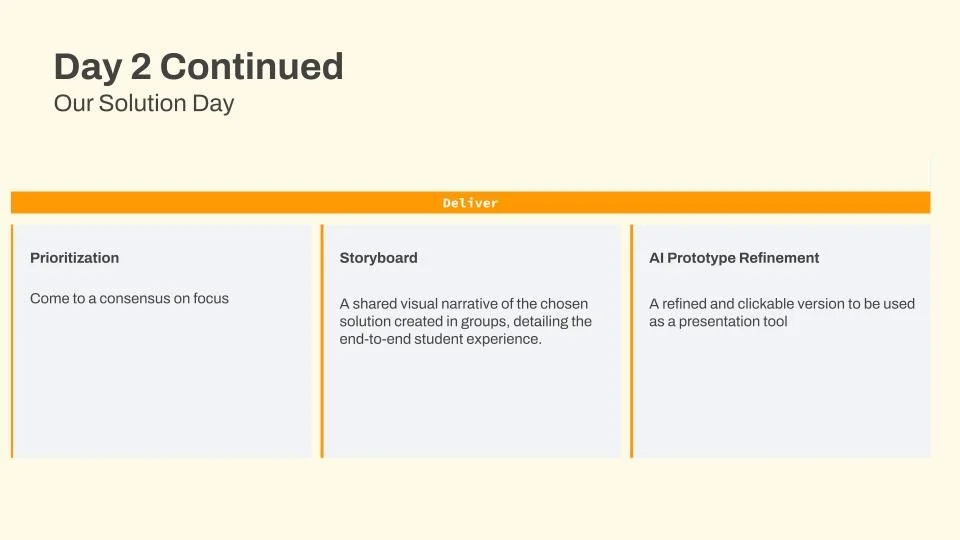 Day 2 Continued
Our Solution Day

Deliver

Prioritization

Come to a consensus on focus

Storyboard

A shared visual narrative of the chosen solution created in groups, detailing the end-to-end student experience.

AI Prototype Refinement

A refined and clickable version to be used as a presentation tool